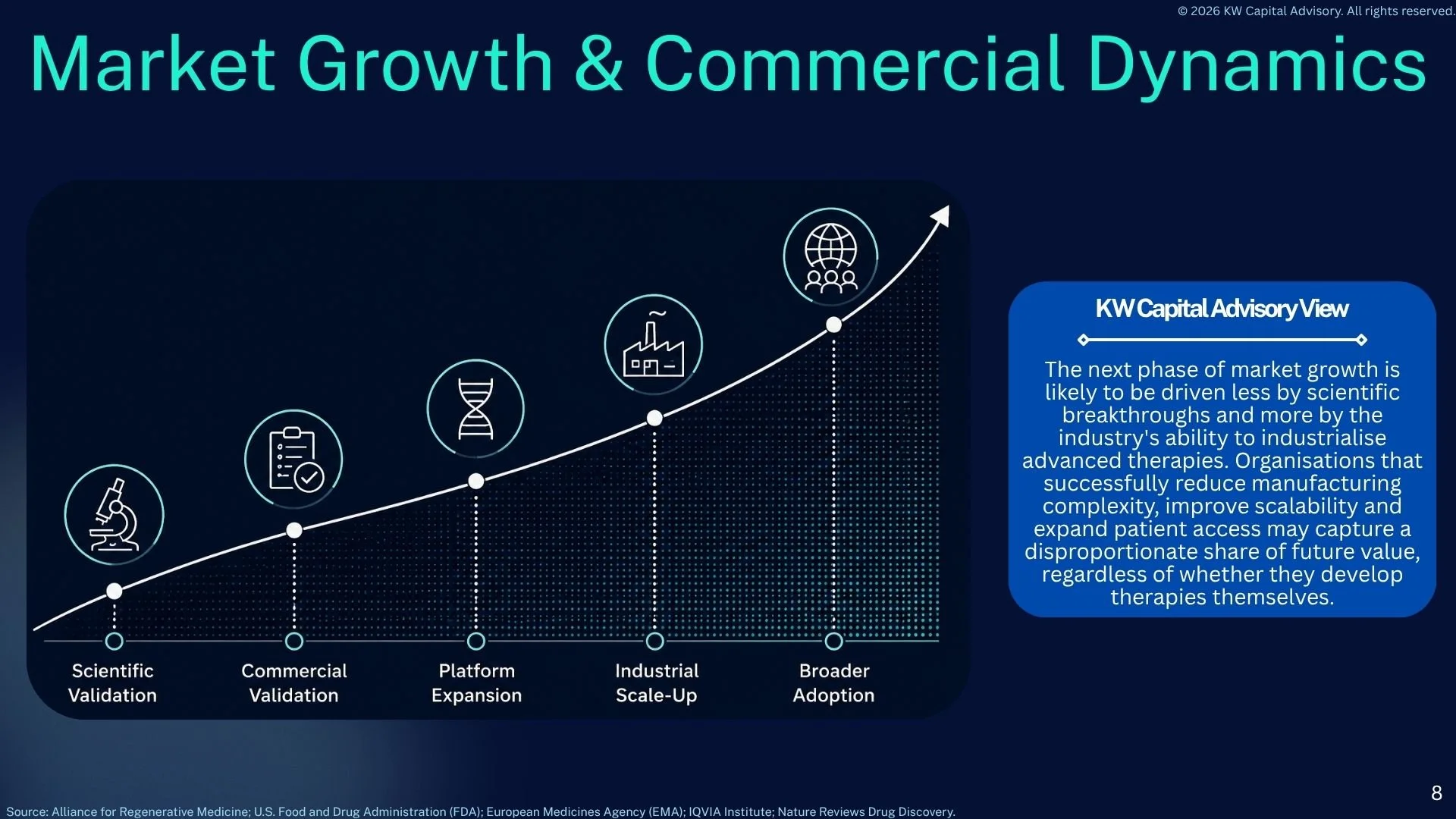 © 2026 KW Capital Advisory. All rights reserved.

Market Growth & Commercial Dynamics

Scientific
Validation

Commercial
Validation

Platform
Expansion

Industrial
Scale-Up

Broader
Adoption

KW Capital Advisory View

The next phase of market growth is likely to be driven less by scientific breakthroughs and more by the industry's ability to industrialise advanced therapies. Organisations that successfully reduce manufacturing complexity, improve scalability and expand patient access may capture a disproportionate share of future value, regardless of whether they develop therapies themselves.

8

Source: Alliance for Regenerative Medicine; U.S. Food and Drug Administration (FDA); European Medicines Agency (EMA); IQVIA Institute; Nature Reviews Drug Discovery.